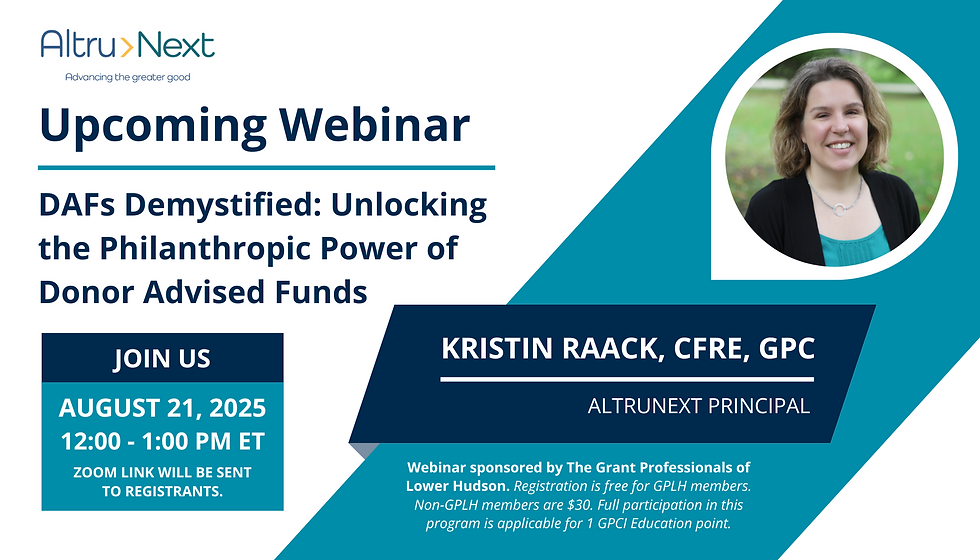 Altru>Next
Advancing the greater good

Upcoming Webinar

DAFs Demystified: Unlocking the Philanthropic Power of Donor Advised Funds

JOIN US

AUGUST 21, 2025
12:00 - 1:00 PM ET

ZOOM LINK WILL BE SENT TO REGISTRANTS.

KRISTIN RAACK, CFRE, GPC

ALTRUNEXT PRINCIPAL

Webinar sponsored by The Grant Professionals of Lower Hudson. Registration is free for GPLH members. Non-GPLH members are $30. Full participation in this program is applicable for 1 GPCI Education point.